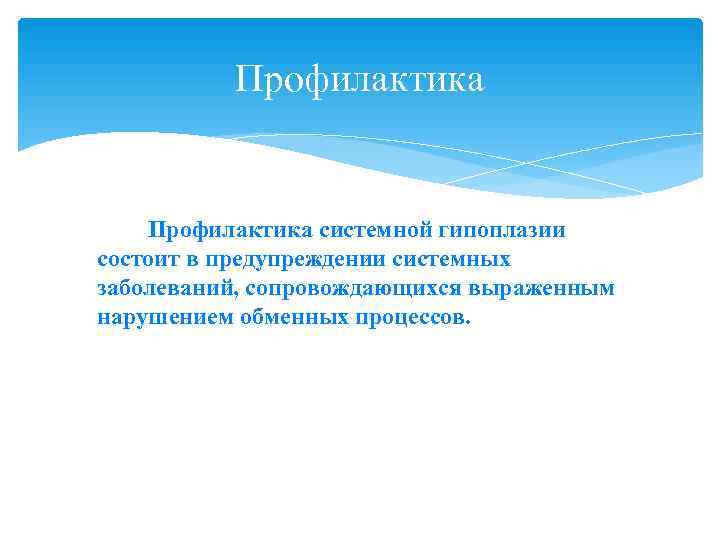 Профилактика

Профилактика системной гипоплазии состоит в предупреждении системных заболеваний, сопровождающихся выраженным нарушением обменных процессов.